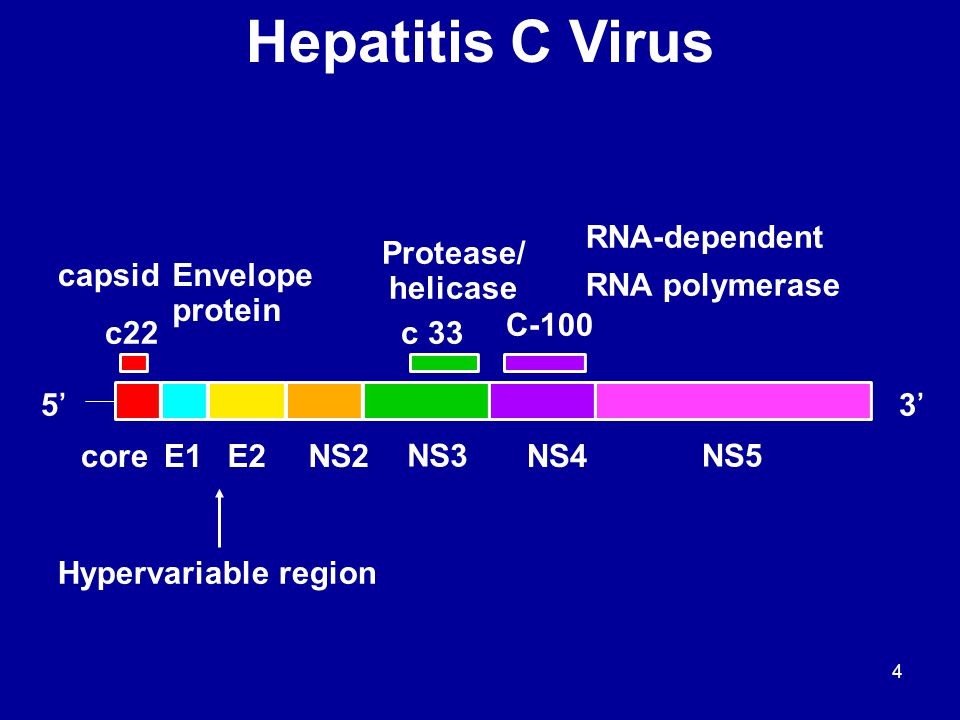 Hepatitis C Virus

capsid

Envelope protein

Protease/ helicase

RNA-dependent

RNA polymerase

c22

c 33

C-100

5’

3’

core E1 E2 NS2 NS3 NS4 NS5

Hypervariable region

4